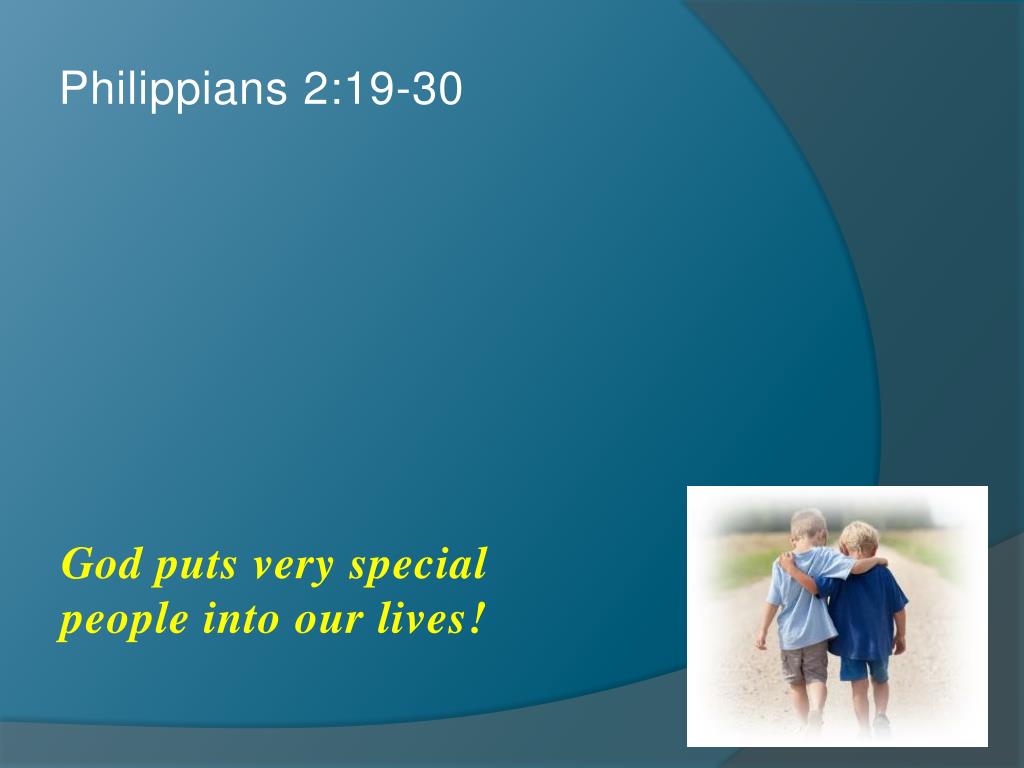 Philippians 2:19-30

God puts very special people into our lives!